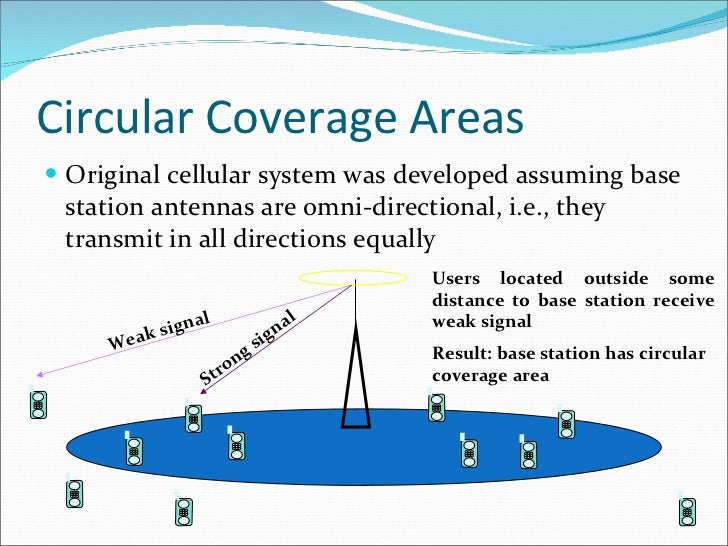 Circular Coverage Areas

Original cellular system was developed assuming base station antennas are omni-directional, i.e., they transmit in all directions equally

Weak signal

Strong signal

Users located outside some distance to base station receive weak signal

Result: base station has circular coverage area